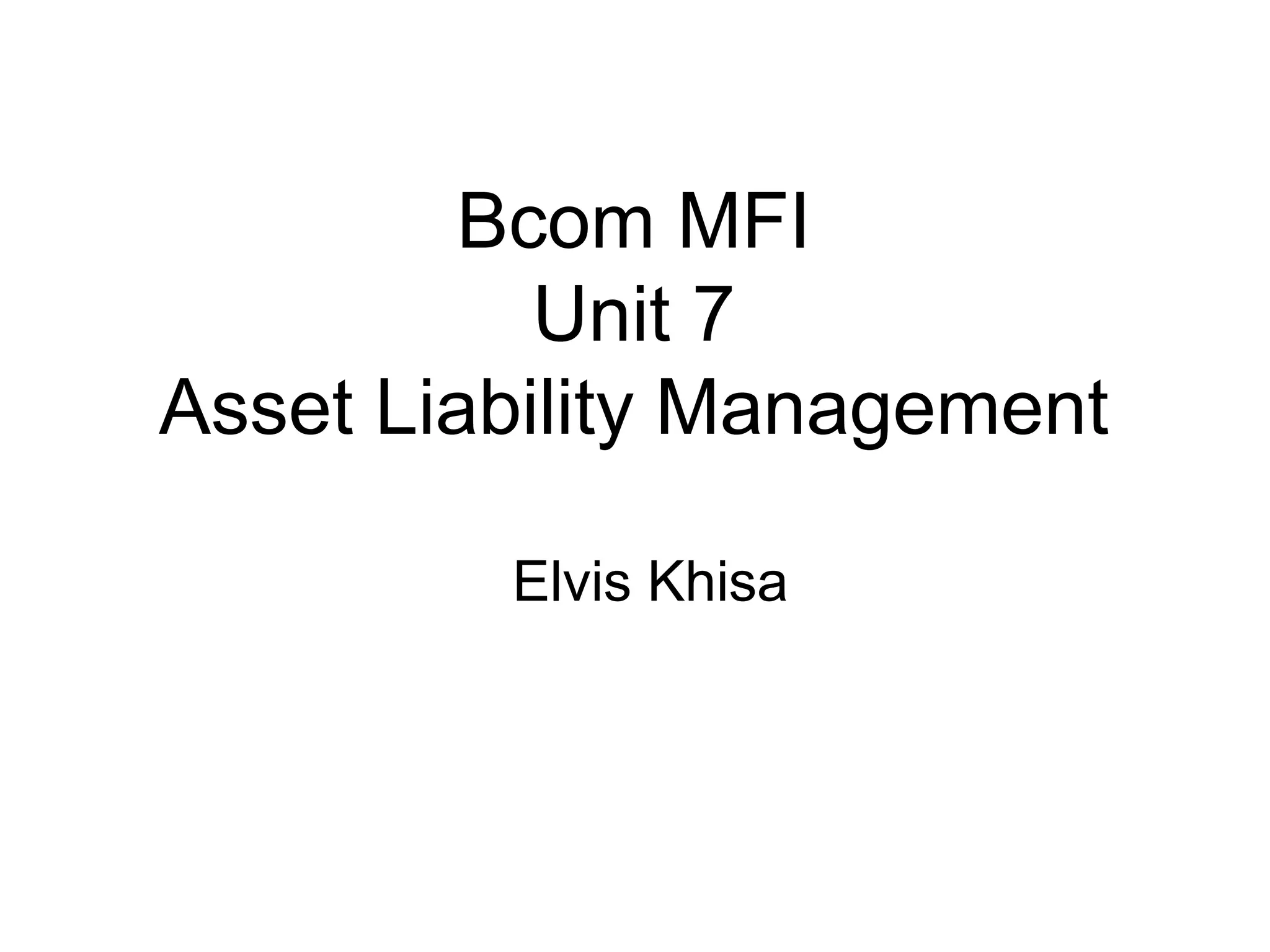 Bcom MFI
Unit 7
Asset Liability Management

Elvis Khisa